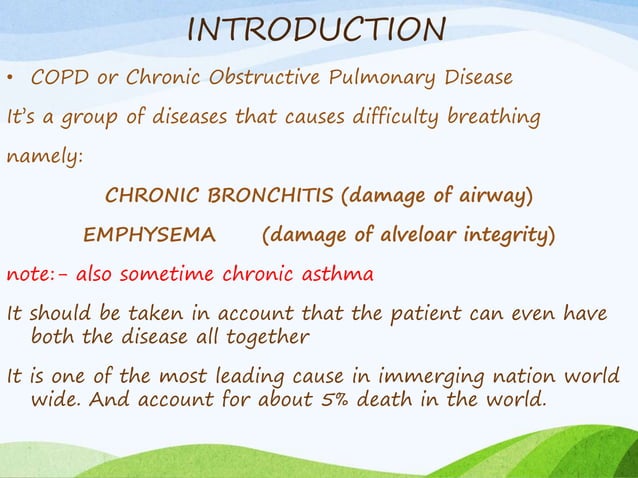 INTRODUCTION

• COPD or Chronic Obstructive Pulmonary Disease

It's a group of diseases that causes difficulty breathing

namely:

CHRONIC BRONCHITIS (damage of airway)

EMPHYSEMA (damage of alveloar integrity)

note:- also sometime chronic asthma

It should be taken in account that the patient can even have both the disease all together

It is one of the most leading cause in immerging nation world wide. And account for about 5% death in the world.